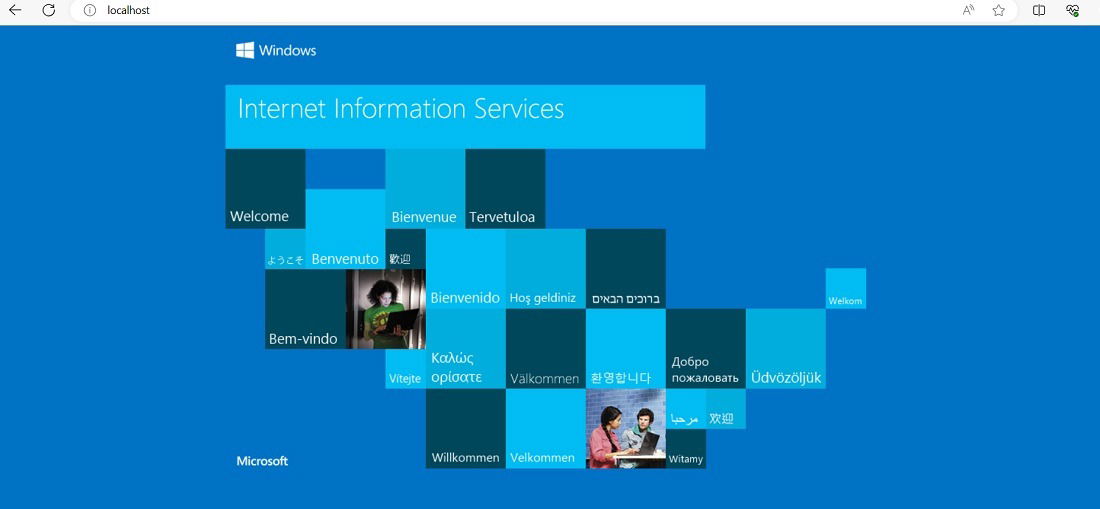 localhost

Windows

Internet Information Services

Welcome

Bienvenue

Tervetuloa

ようこそ

Benvenuto

歡迎

Bienvenido

Hoş geldiniz

ברוכים הבאים

Welkom

Bem-vindo

Vítejte

Καλώς ορίσατε

Välkommen

환영합니다

Добро пожаловать

Üdvözöljük

مرحبا

欢迎

Willkommen

Velkommen

Witamy

Microsoft